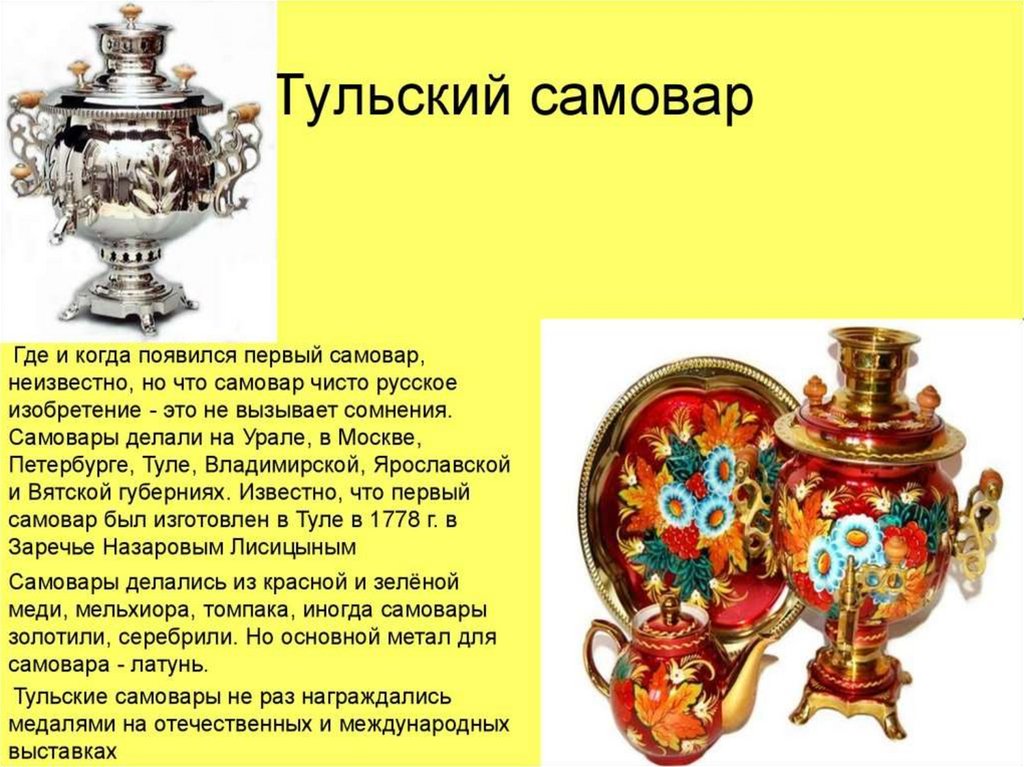 Тульский самовар

Где и когда появился первый самовар, неизвестно, но что самовар чисто русское изобретение - это не вызывает сомнения. Самовары делали на Урале, в Москве, Петербурге, Туле, Владимирской, Ярославской и Вятской губерниях. Известно, что первый самовар был изготовлен в Туле в 1778 г. в Заречье Назаровым Лисицыным

Самовары делались из красной и зелёной меди, мельхиора, томпака, иногда самовары золотили, серебрили. Но основной метал для самовара - латунь.

Тульские самовары не раз награждались медалями на отечественных и международных выставках